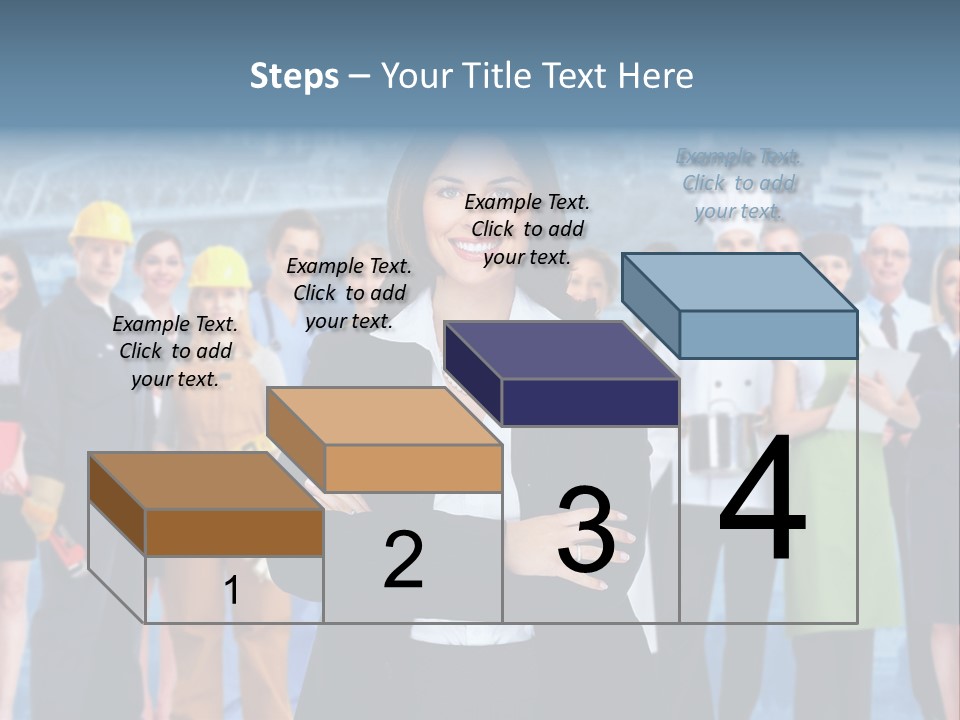 Steps – Your Title Text Here

Example Text. Click to add your text.

Example Text. Click to add your text.

Example Text. Click to add your text.

Example Text. Click to add your text.

1

2

3

4